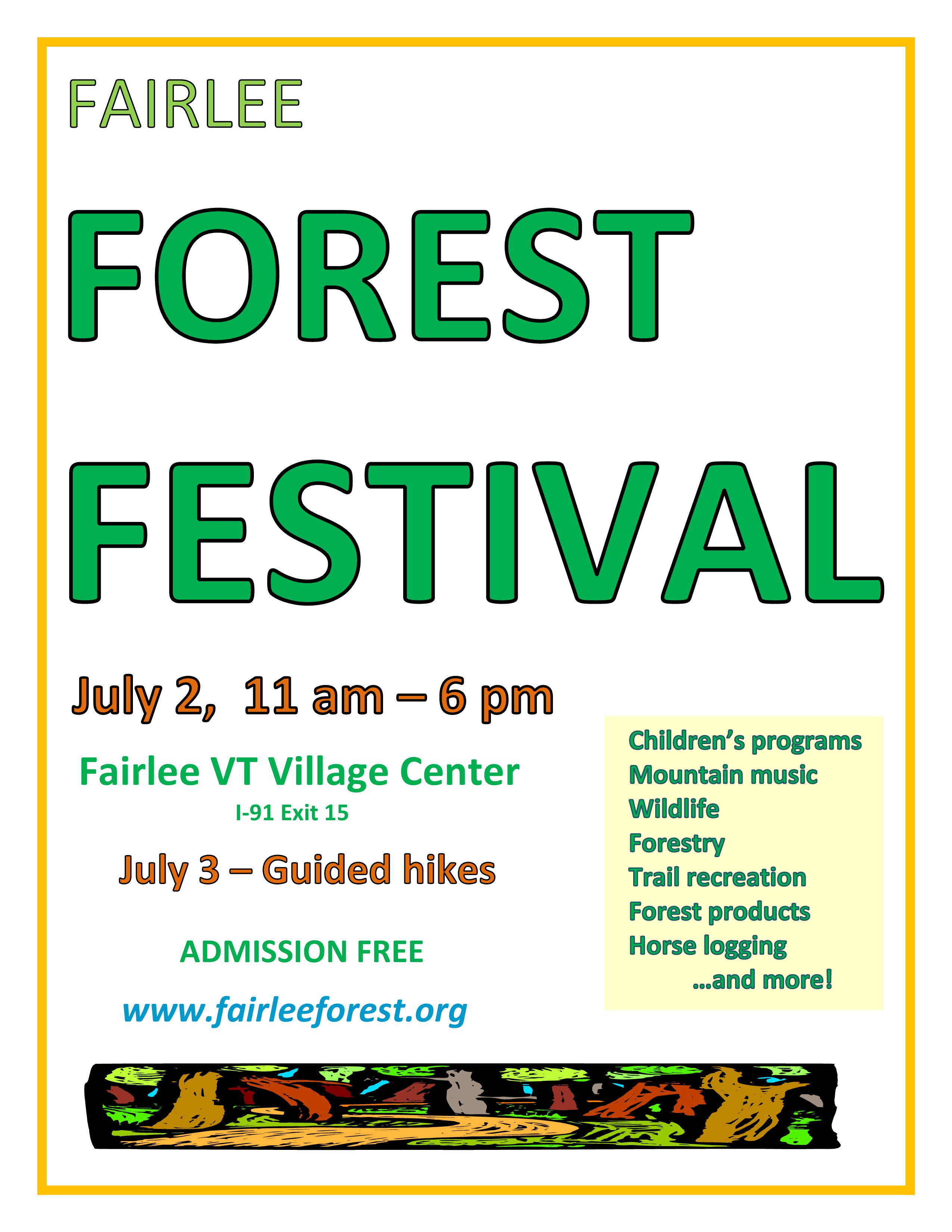 FAIRLEE

FOREST

FESTIVAL

July 2, 11 am – 6 pm

Fairlee VT Village Center

I-91 Exit 15

July 3 – Guided hikes

ADMISSION FREE

www.fairleeforest.org

Children's programs
Mountain music
Wildlife
Forestry
Trail recreation
Forest products
Horse logging
...and more!